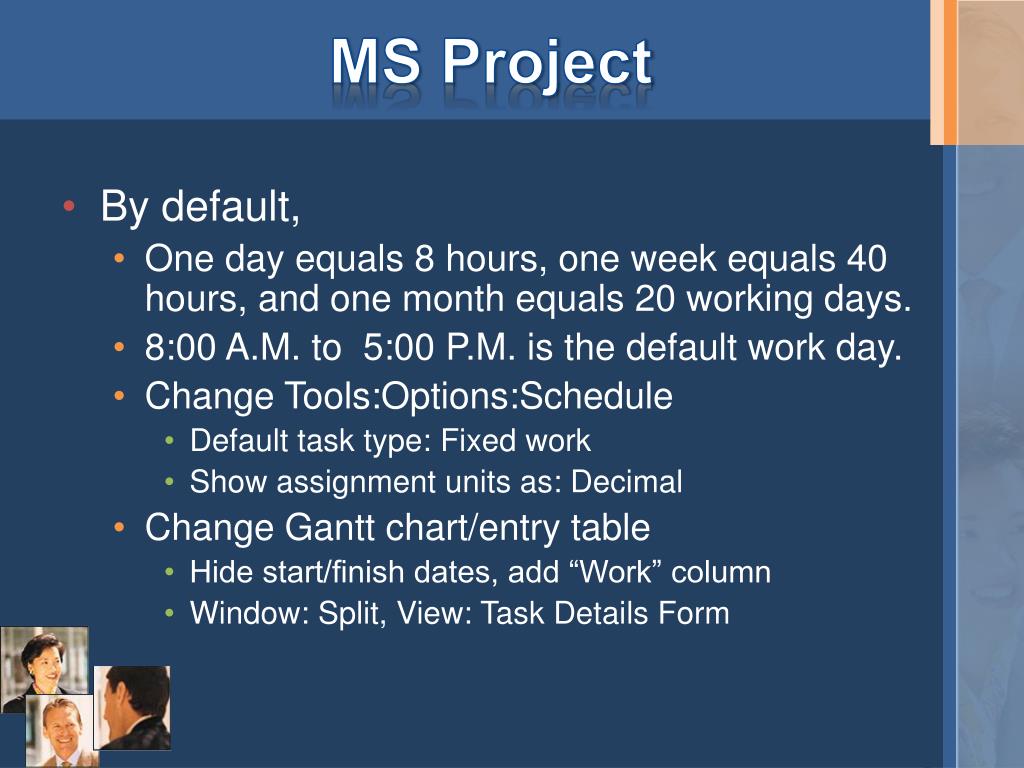 MS Project

• By default,
  • One day equals 8 hours, one week equals 40 hours, and one month equals 20 working days.
  • 8:00 A.M. to  5:00 P.M. is the default work day.
  • Change Tools:Options:Schedule
    • Default task type: Fixed work
    • Show assignment units as: Decimal
  • Change Gantt chart/entry table
    • Hide start/finish dates, add “Work” column
    • Window: Split, View: Task Details Form